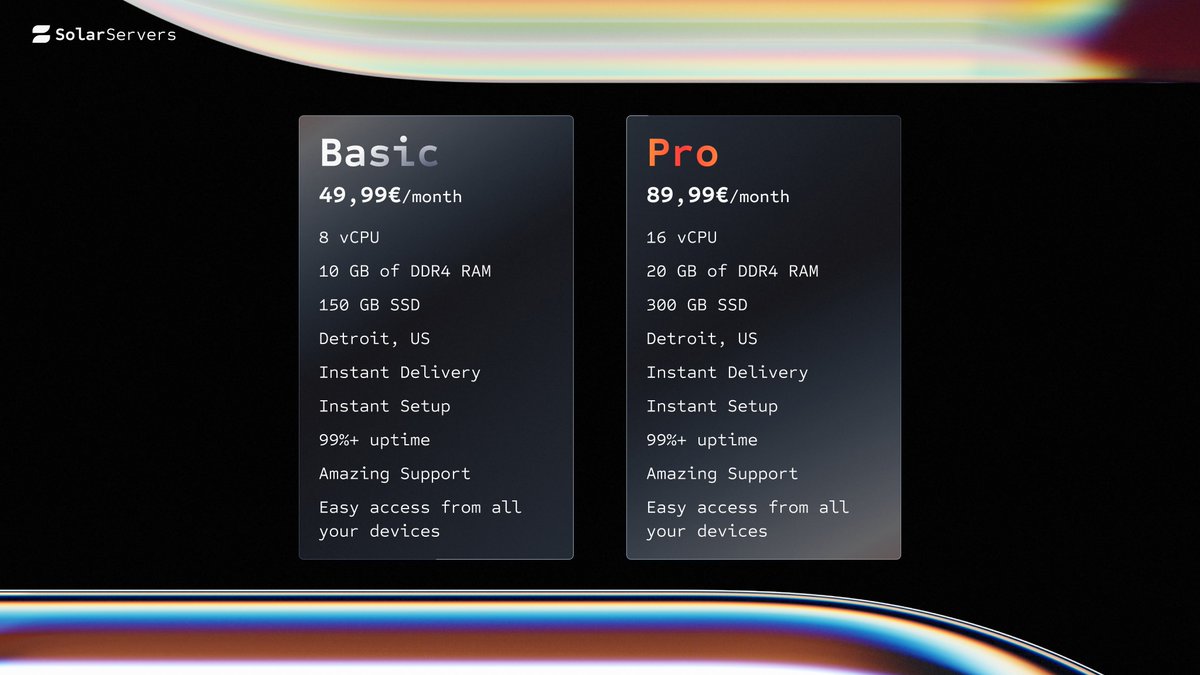 SolarServers

Basic
49,99€/month
8 vCPU
10 GB of DDR4 RAM
150 GB SSD
Detroit, US
Instant Delivery
Instant Setup
99%+ uptime
Amazing Support
Easy access from all your devices

Pro
89,99€/month
16 vCPU
20 GB of DDR4 RAM
300 GB SSD
Detroit, US
Instant Delivery
Instant Setup
99%+ uptime
Amazing Support
Easy access from all your devices